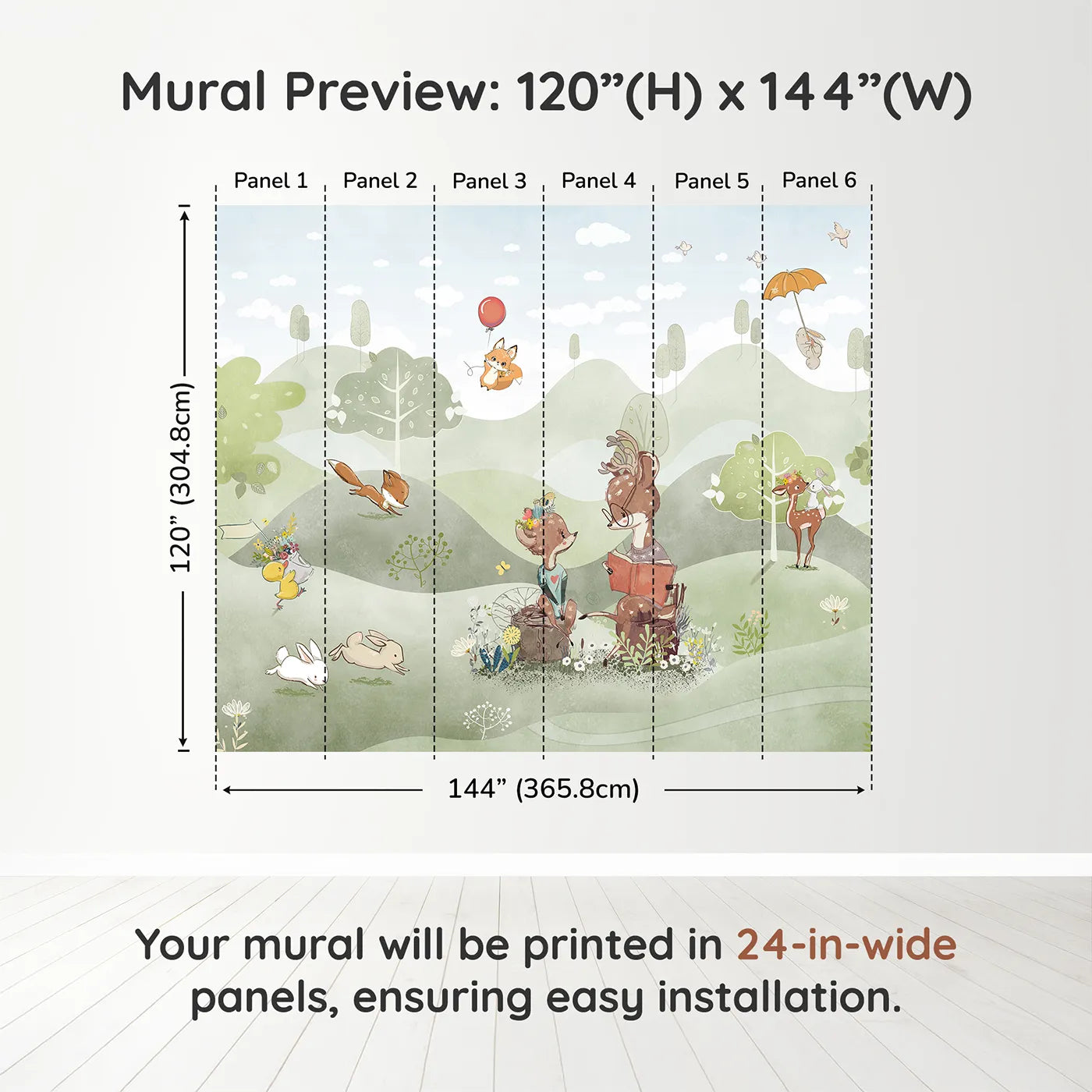 Mural Preview: 120”(H) x 144”(W)

Panel 1 Panel 2 Panel 3 Panel 4 Panel 5 Panel 6

120” (304.8cm)

144” (365.8cm)

Your mural will be printed in 24-in-wide panels, ensuring easy installation.